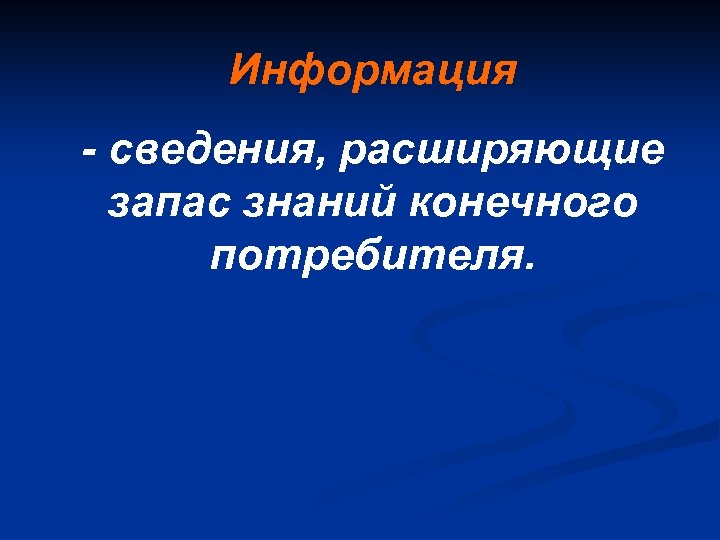 Информация

- сведения, расширяющие запас знаний конечного потребителя.